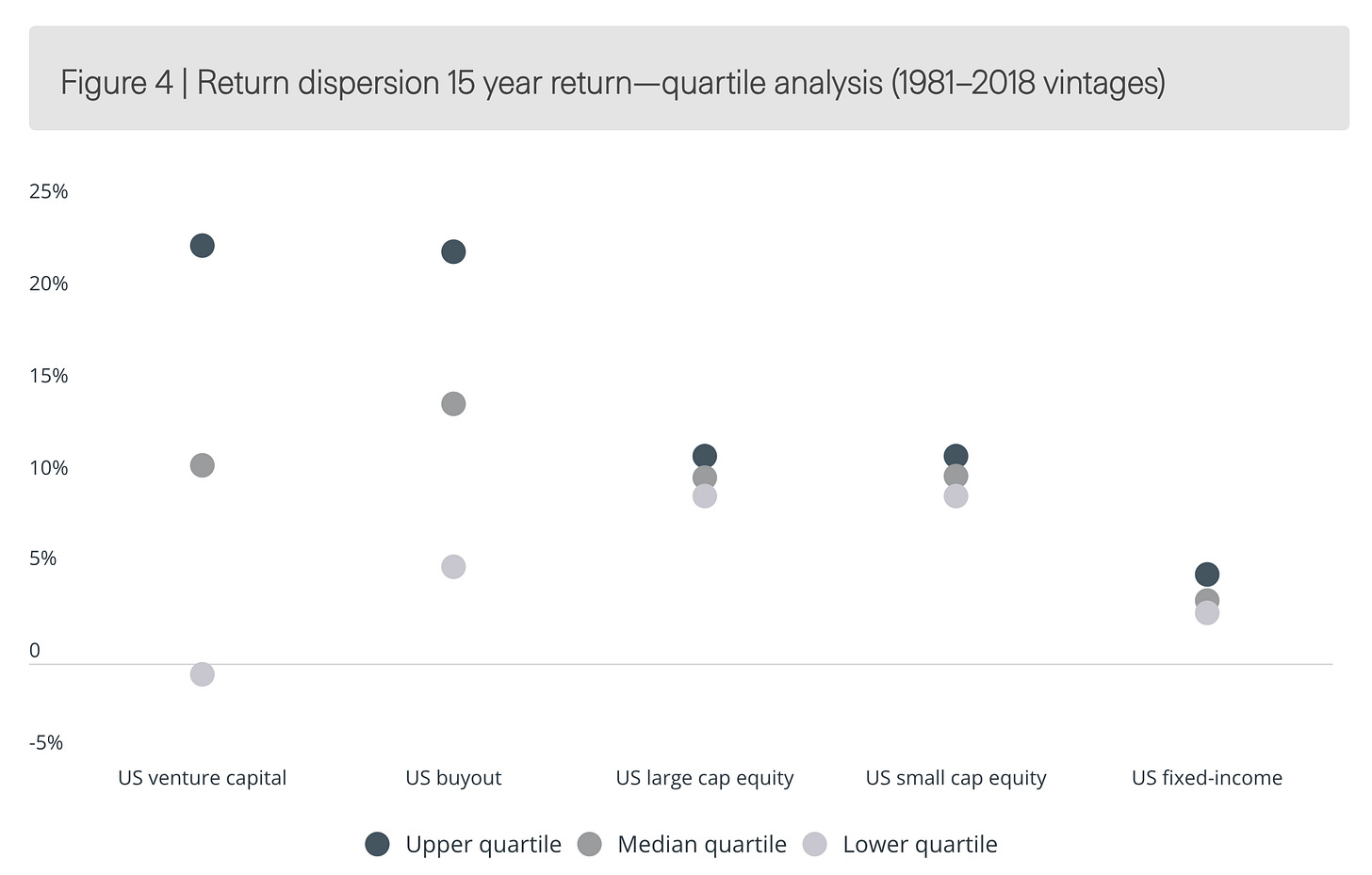 Figure 4 | Return dispersion 15 year return—quartile analysis (1981–2018 vintages)

25%
20%
15%
10%
5%
0
-5%

US venture capital
US buyout
US large cap equity
US small cap equity
US fixed-income

Upper quartile
Median quartile
Lower quartile